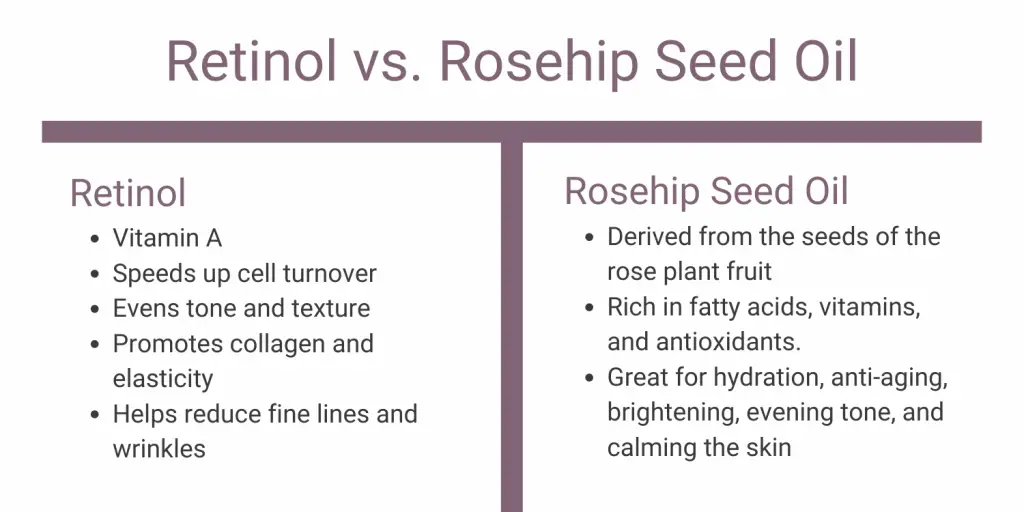 Retinol vs. Rosehip Seed Oil

Retinol
- Vitamin A
- Speeds up cell turnover
- Evens tone and texture
- Promotes collagen and elasticity
- Helps reduce fine lines and wrinkles

Rosehip Seed Oil
- Derived from the seeds of the rose plant fruit
- Rich in fatty acids, vitamins, and antioxidants.
- Great for hydration, anti-aging, brightening, evening tone, and calming the skin